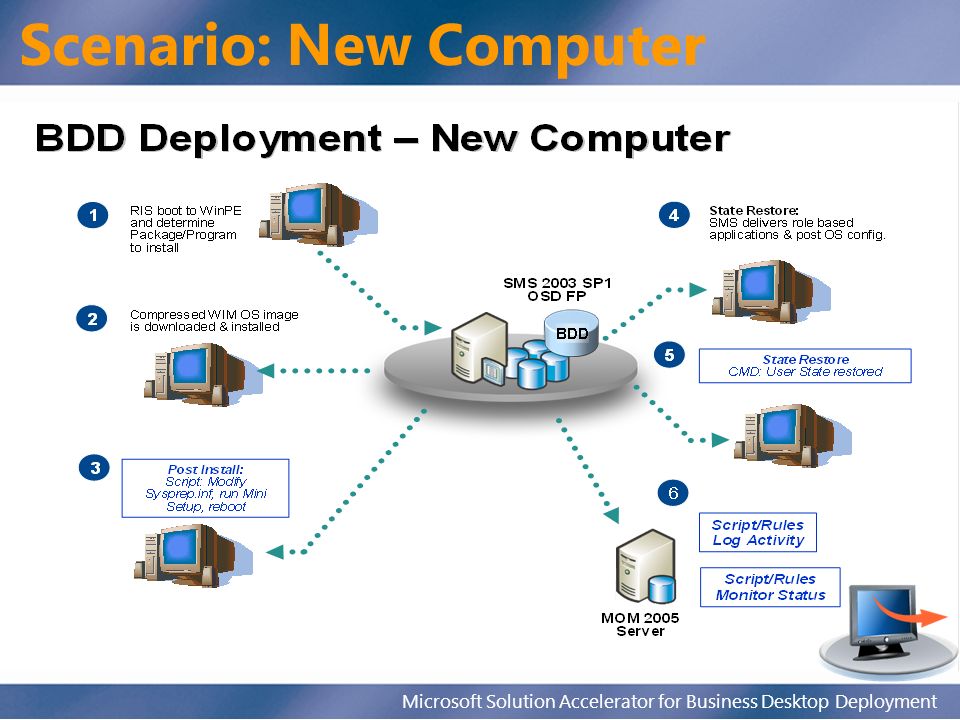 Scenario: New Computer

BDD Deployment – New Computer

1 RIS boot to WinPE and determine Package/Program to install

2 Compressed WIM OS image is downloaded & installed

3 Post Install: Script: Modify Sysprep.inf, run Mini Setup, reboot

SMS 2003 SP1 OSD FP

BDD

4 State Restore: SMS delivers role based applications & post OS config.

5 State Restore CMD: User State restored

6 Script/Rules Log Activity

Script/Rules Monitor Status

MOM 2005 Server

Microsoft Solution Accelerator for Business Desktop Deployment